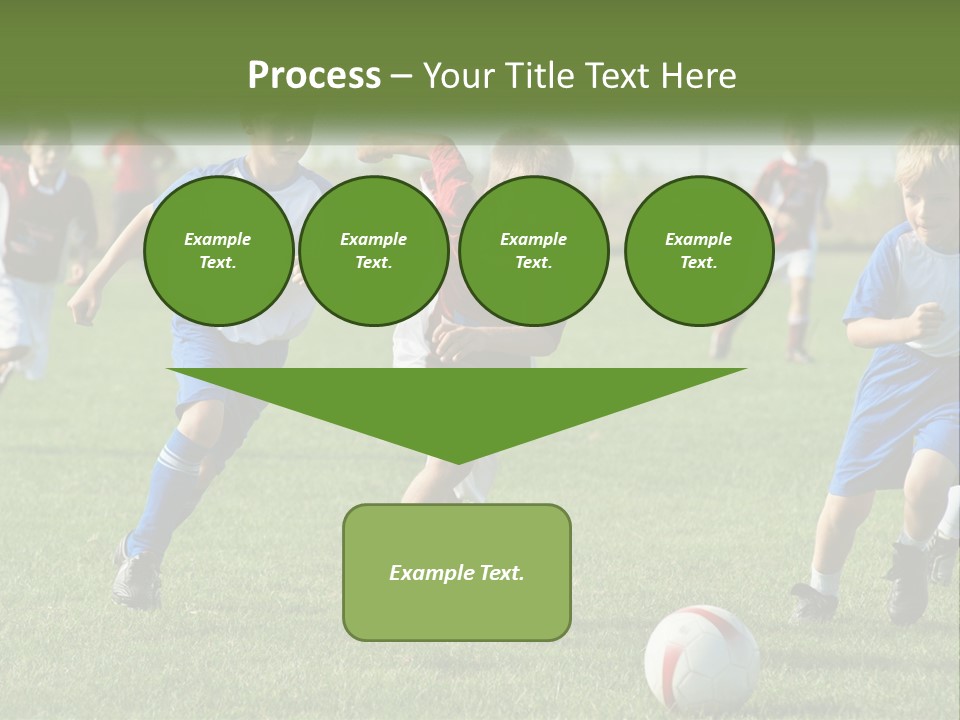 Process – Your Title Text Here

Example Text.

Example Text.

Example Text.

Example Text.

Example Text.